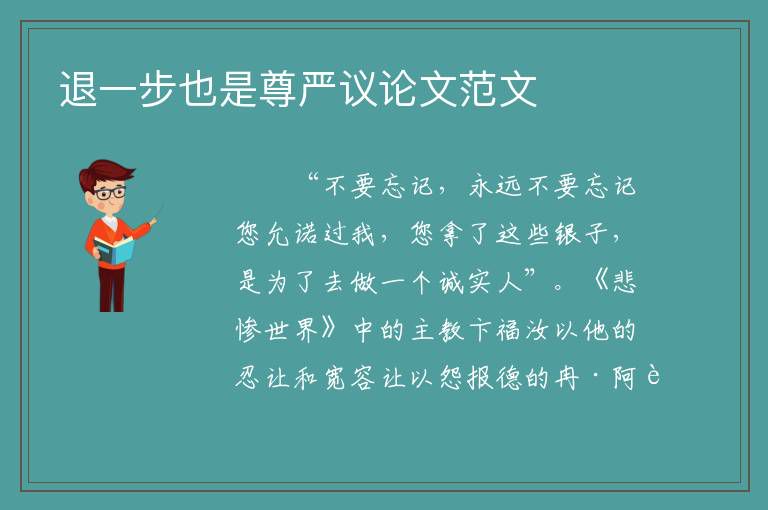 退一步也是尊严议论文范文

“不要忘记，永远不要忘记您允诺过我，您拿了这些银子，是为了去做一个诚实人”。《悲惨世界》中的主教卞福汝以他的忍让和宽容让以怨报德的冉·阿è